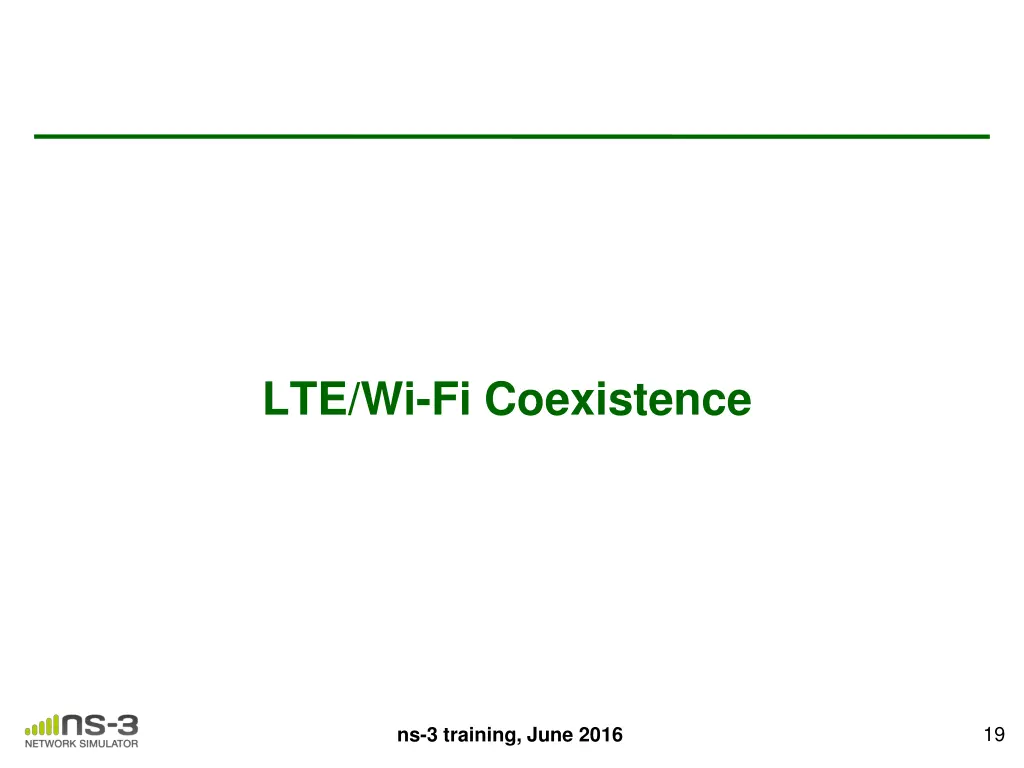 LTE/Wi-Fi Coexistence

ns-3
NETWORK SIMULATOR

ns-3 training, June 2016

19